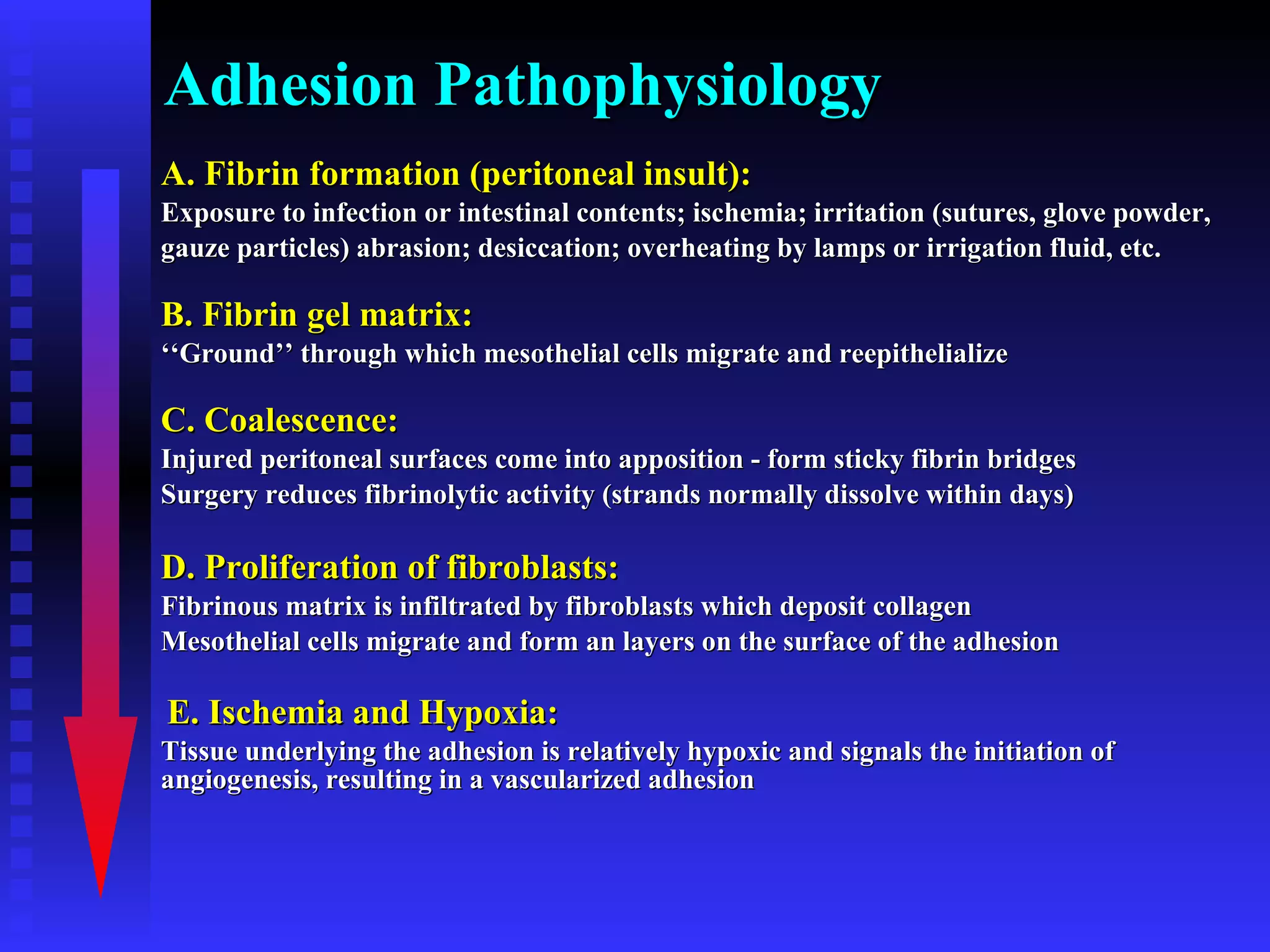 Adhesion Pathophysiology

A. Fibrin formation (peritoneal insult):
Exposure to infection or intestinal contents; ischemia; irritation (sutures, glove powder, gauze particles) abrasion; desiccation; overheating by lamps or irrigation fluid, etc.

B. Fibrin gel matrix:
‘‘Ground’’ through which mesothelial cells migrate and reepithelialize

C. Coalescence:
Injured peritoneal surfaces come into apposition - form sticky fibrin bridges
Surgery reduces fibrinolytic activity (strands normally dissolve within days)

D. Proliferation of fibroblasts:
Fibrinous matrix is infiltrated by fibroblasts which deposit collagen
Mesothelial cells migrate and form an layers on the surface of the adhesion

E. Ischemia and Hypoxia:
Tissue underlying the adhesion is relatively hypoxic and signals the initiation of angiogenesis, resulting in a vascularized adhesion